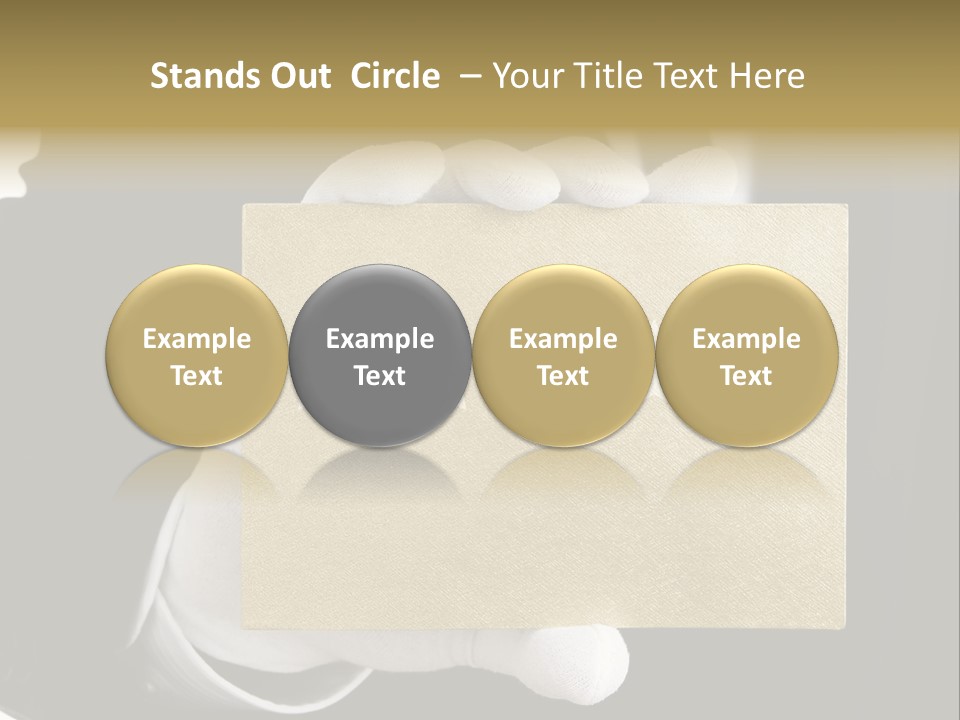 Stands Out Circle – Your Title Text Here

Example Text

Example Text

Example Text

Example Text